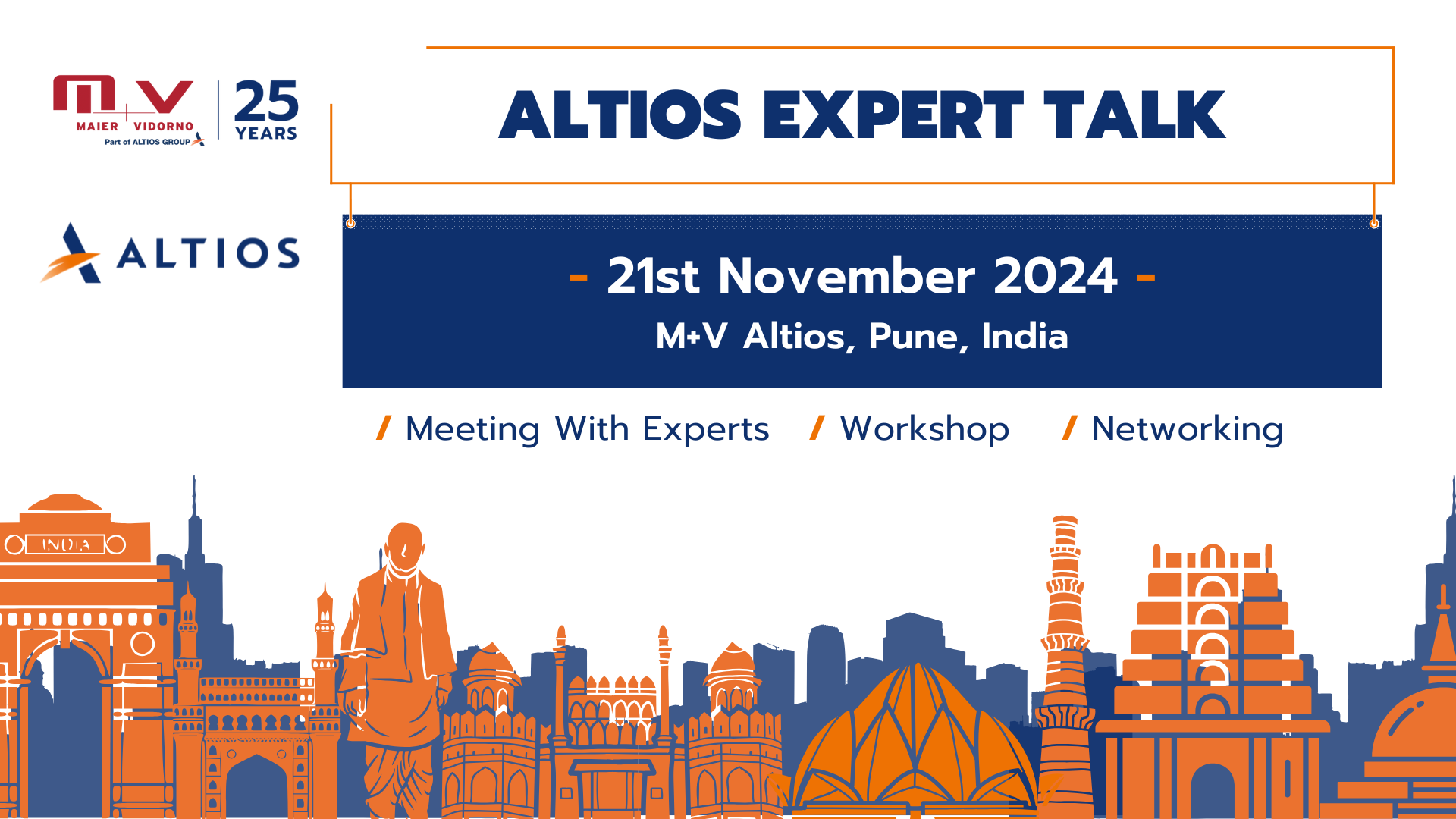 MAIER VIDORNO
Part of ALTIOS GROUP
25 YEARS

ALTIOS

ALTIOS EXPERT TALK

- 21st November 2024 -
M+V Altios, Pune, India

/ Meeting With Experts / Workshop / Networking

INDIA